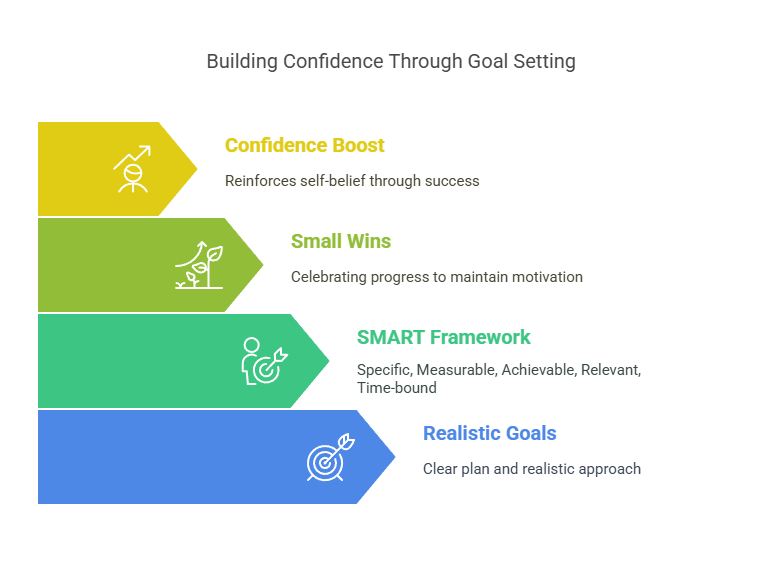 Building Confidence Through Goal Setting

Confidence Boost

Reinforces self-belief through success

Small Wins

Celebrating progress to maintain motivation

SMART Framework

Specific, Measurable, Achievable, Relevant, Time-bound

Realistic Goals

Clear plan and realistic approach